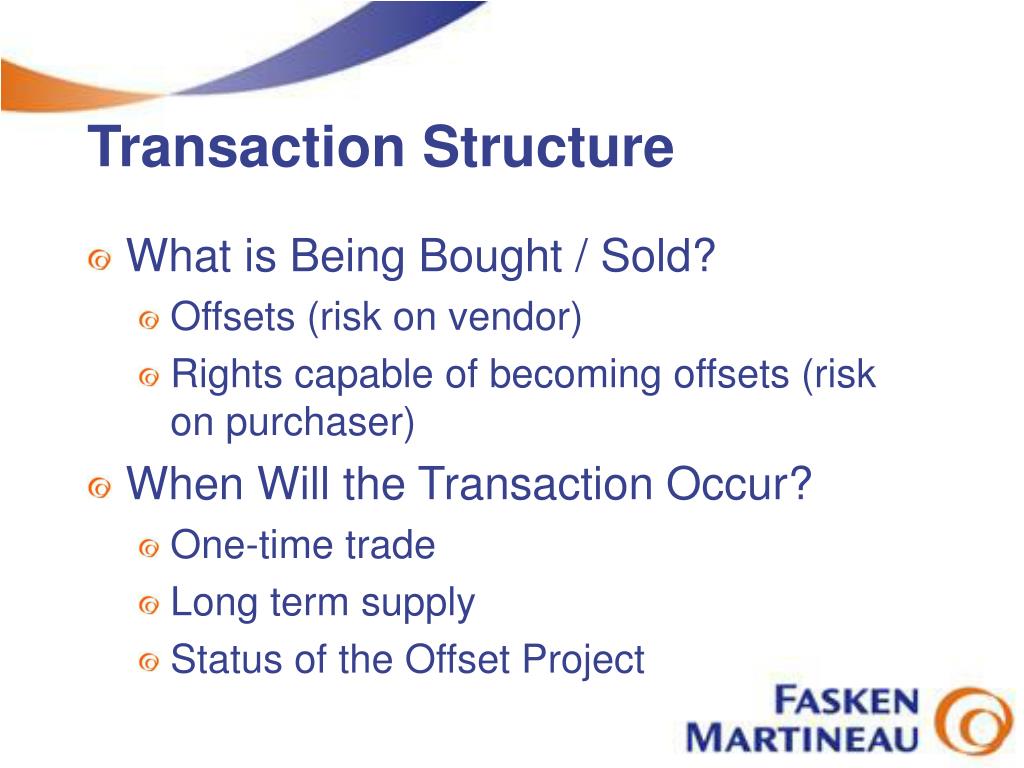 Transaction Structure

What is Being Bought / Sold?

Offsets (risk on vendor)

Rights capable of becoming offsets (risk on purchaser)

When Will the Transaction Occur?

One-time trade

Long term supply

Status of the Offset Project

FASKEN MARTINEAU